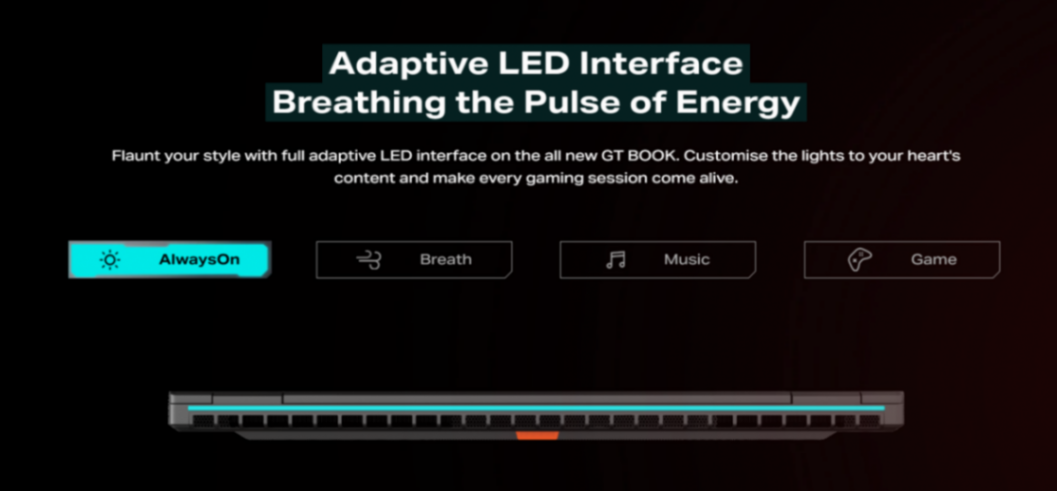 Adaptive LED Interface
Breathing the Pulse of Energy

Flaunt your style with full adaptive LED interface on the all new GT BOOK. Customise the lights to your heart's content and make every gaming session come alive.

AlwaysOn

Breath

Music

Game